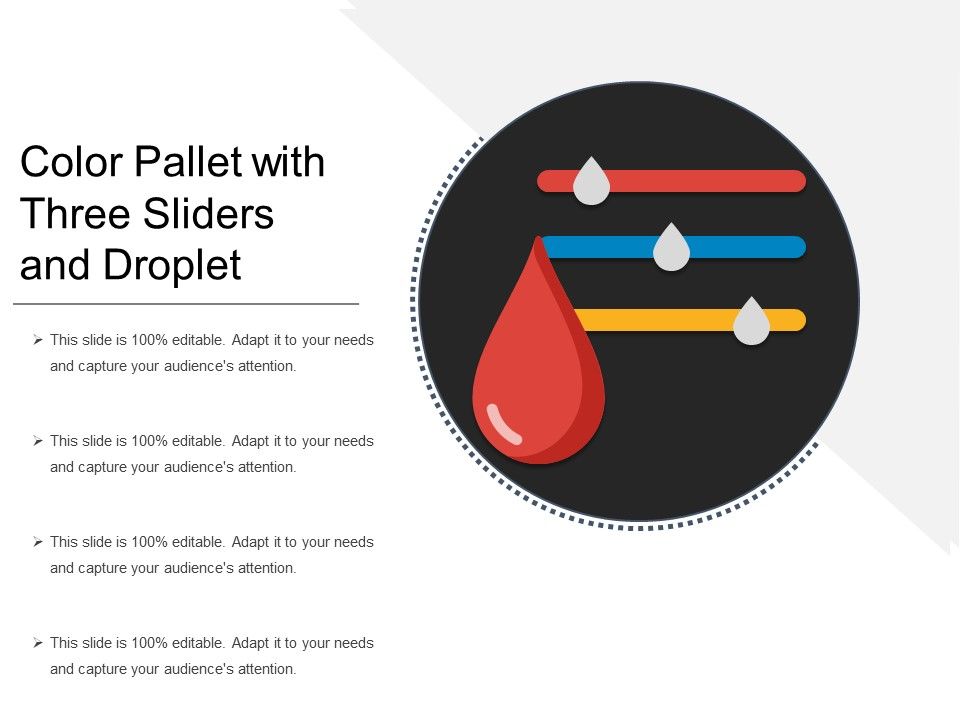 Color Pallet with Three Sliders and Droplet

➢ This slide is 100% editable. Adapt it to your needs and capture your audience's attention.

➢ This slide is 100% editable. Adapt it to your needs and capture your audience's attention.

➢ This slide is 100% editable. Adapt it to your needs and capture your audience's attention.

➢ This slide is 100% editable. Adapt it to your needs and capture your audience's attention.